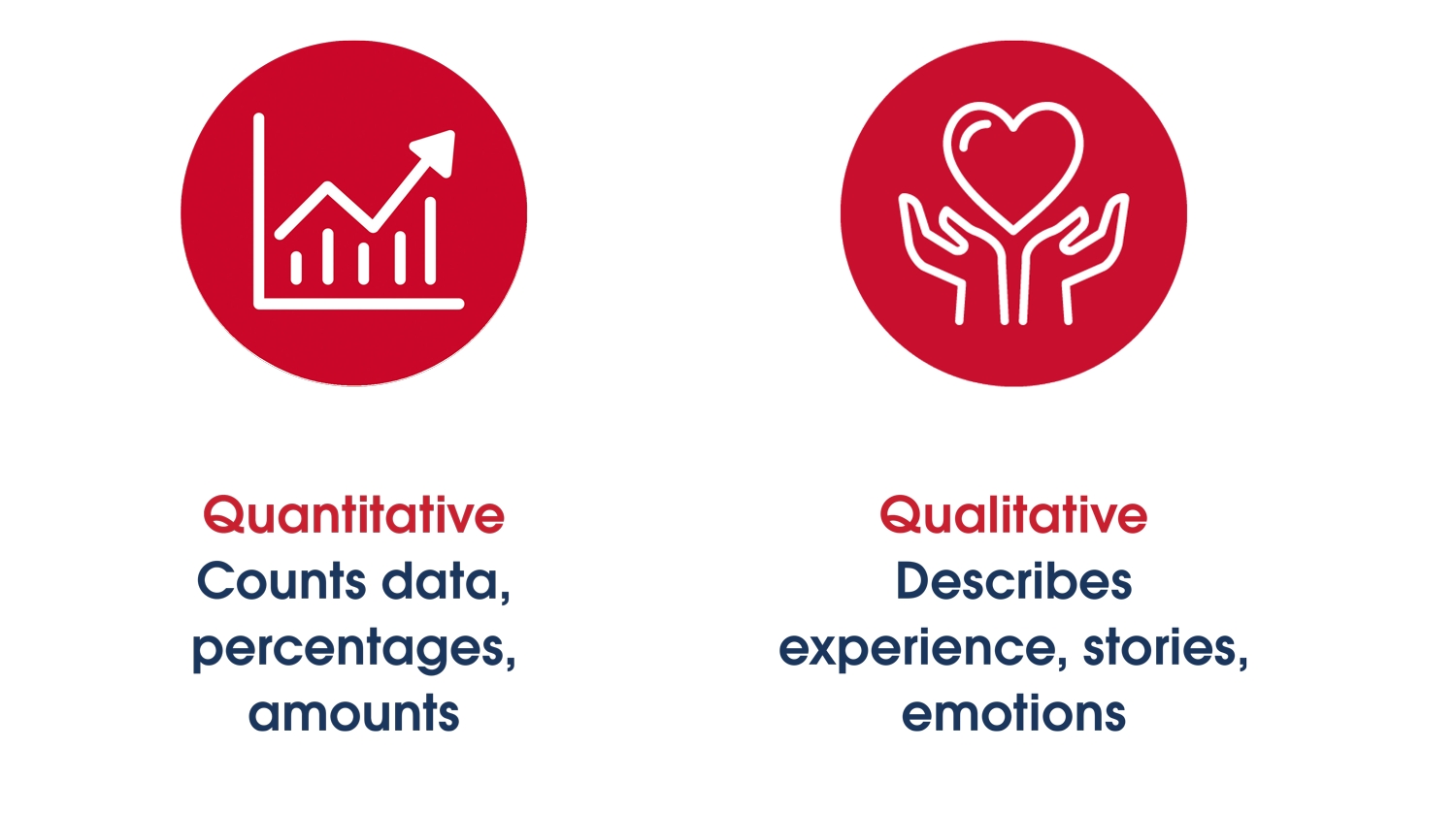 Quantitative
Counts data, percentages, amounts

Qualitative
Describes experience, stories, emotions